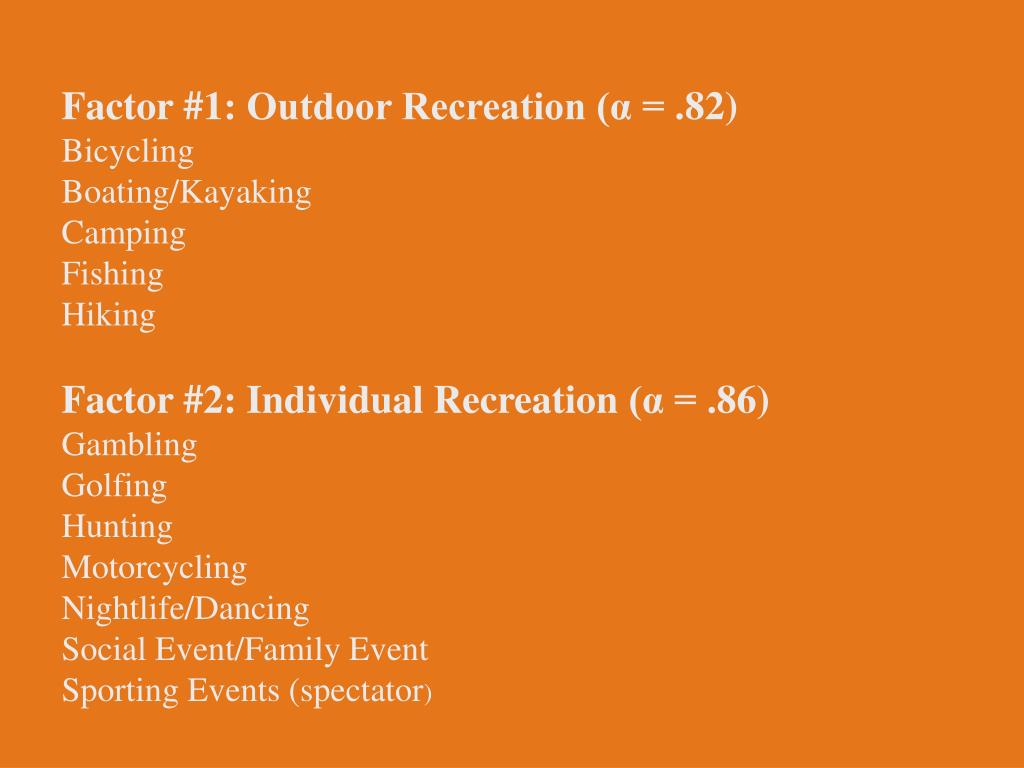 Factor #1: Outdoor Recreation (α = .82)
Bicycling
Boating/Kayaking
Camping
Fishing
Hiking

Factor #2: Individual Recreation (α = .86)
Gambling
Golfing
Hunting
Motorcycling
Nightlife/Dancing
Social Event/Family Event
Sporting Events (spectator)